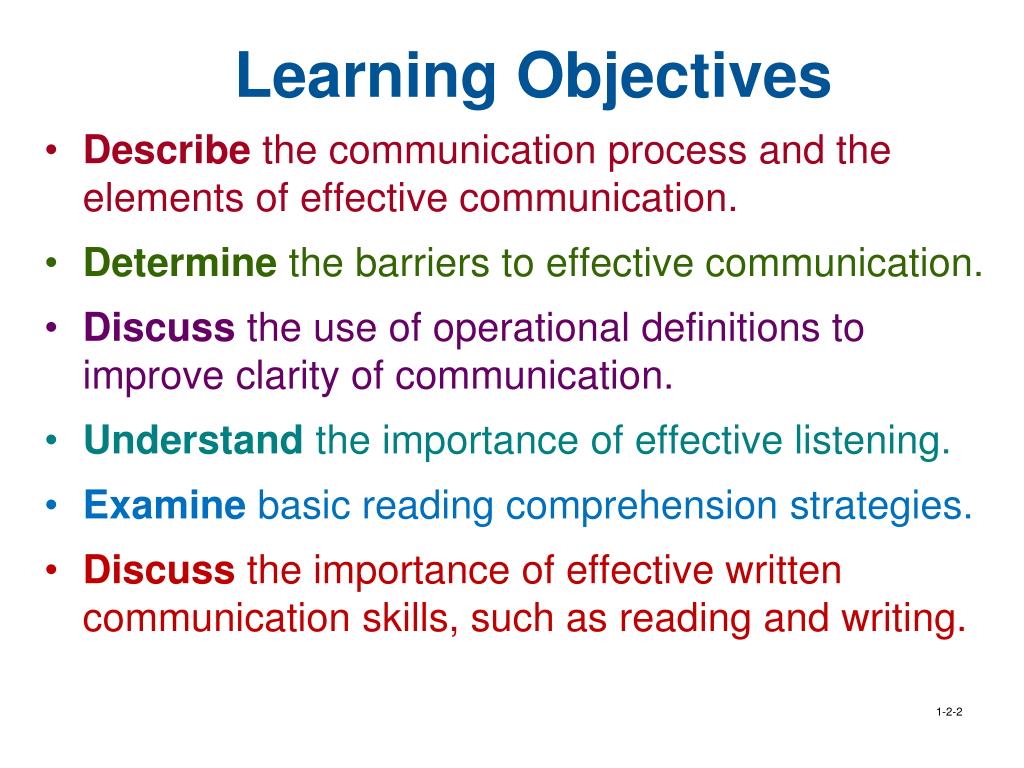 Learning Objectives

• Describe the communication process and the elements of effective communication.
• Determine the barriers to effective communication.
• Discuss the use of operational definitions to improve clarity of communication.
• Understand the importance of effective listening.
• Examine basic reading comprehension strategies.
• Discuss the importance of effective written communication skills, such as reading and writing.

1-2-2